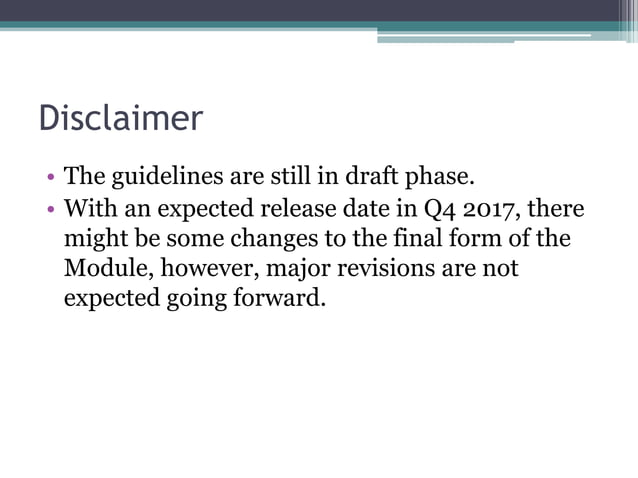 Disclaimer

• The guidelines are still in draft phase.
• With an expected release date in Q4 2017, there might be some changes to the final form of the Module, however, major revisions are not expected going forward.